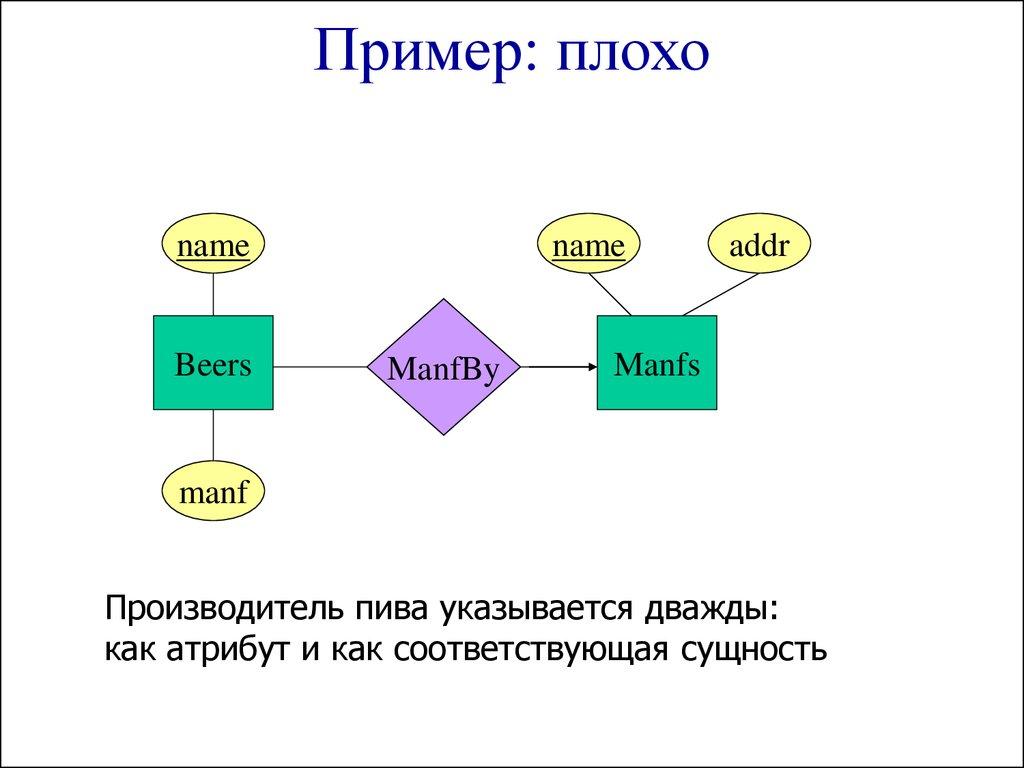 Пример: плохо

name

name

addr

Beers

ManfBy

Manfs

manf

Производитель пива указывается дважды: как атрибут и как соответствующая сущность